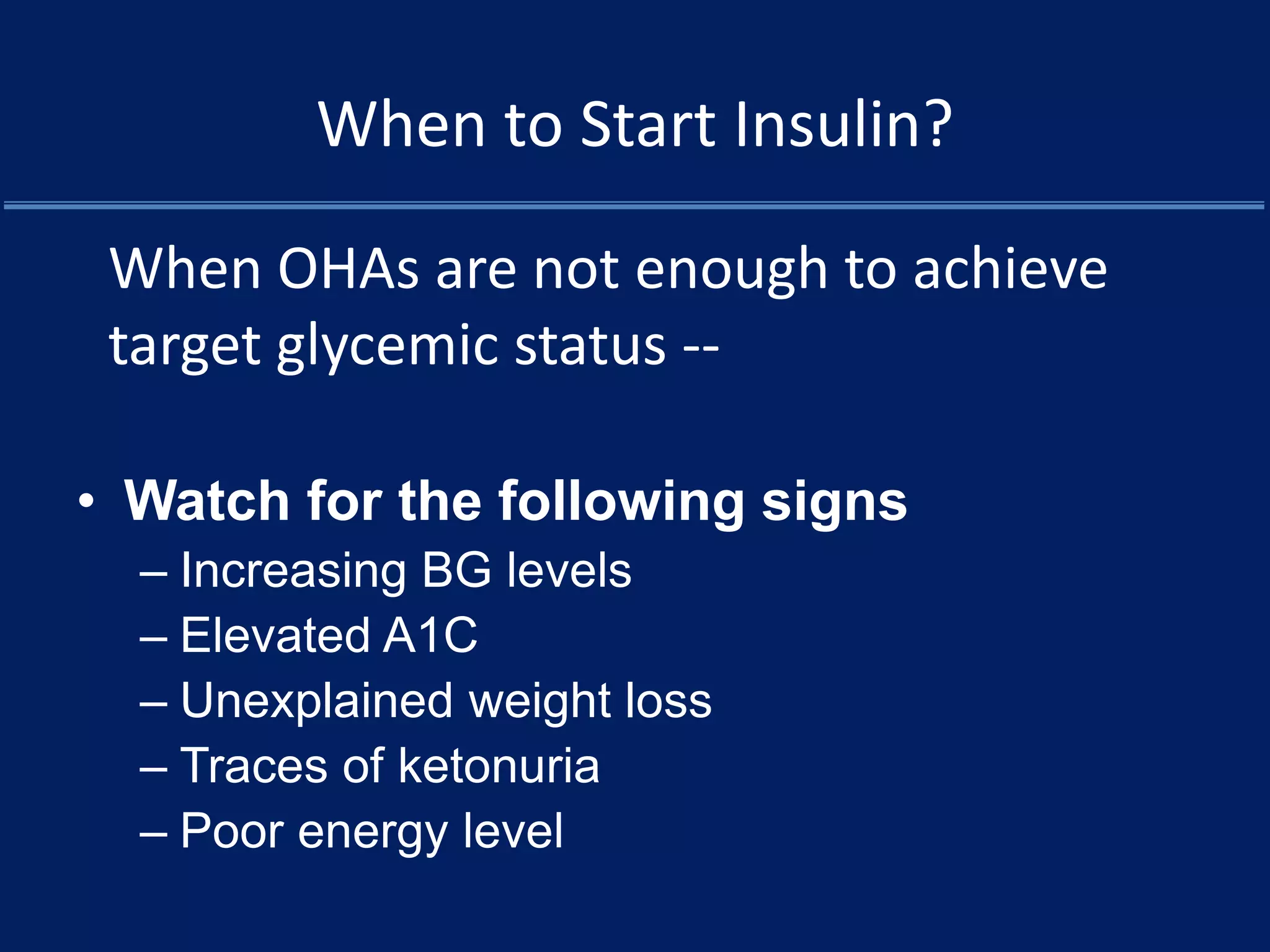 When to Start Insulin?

When OHAs are not enough to achieve target glycemic status --

• Watch for the following signs
– Increasing BG levels
– Elevated A1C
– Unexplained weight loss
– Traces of ketonuria
– Poor energy level